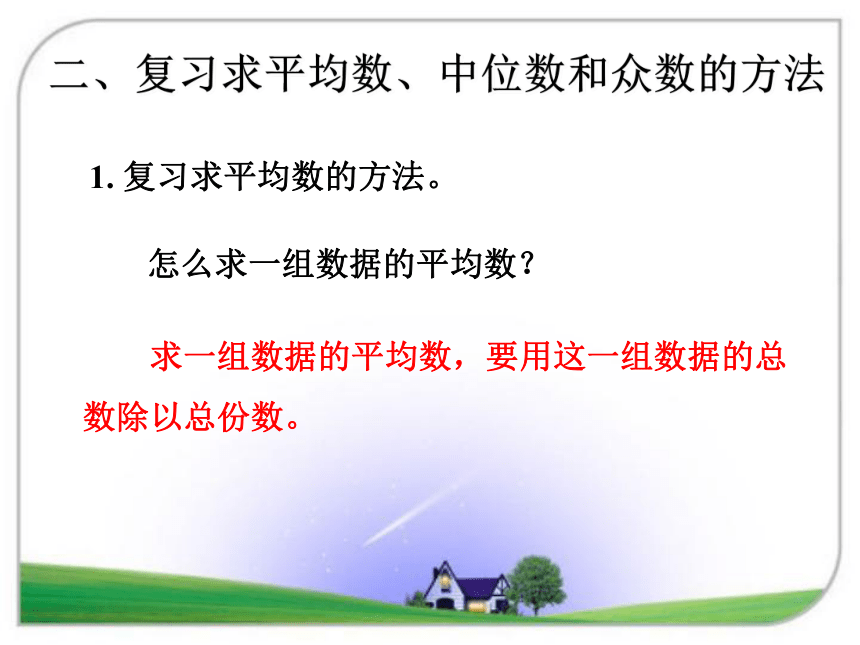 二、复习求平均数、中位数和众数的方法

1. 复习求平均数的方法。

怎么求一组数据的平均数？

求一组数据的平均数，要用这一组数据的总数除以总份数。